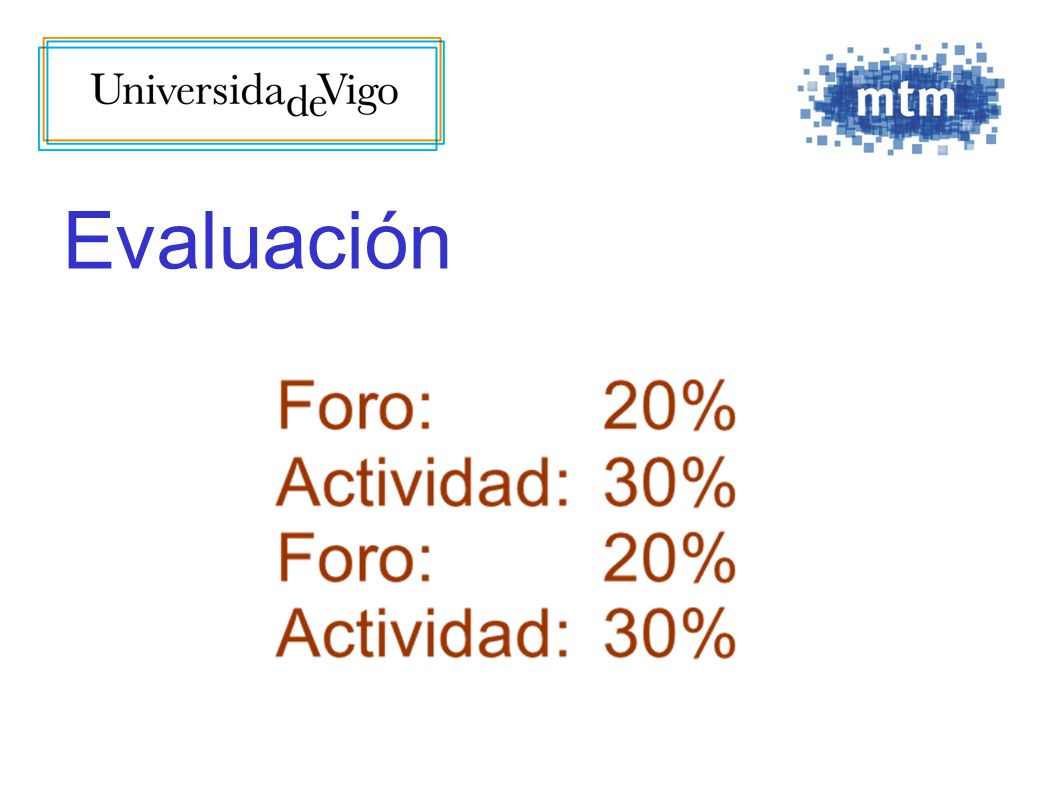 UniversidadeVigo

mtm

Evaluación

Foro: 20%
Actividad: 30%
Foro: 20%
Actividad: 30%